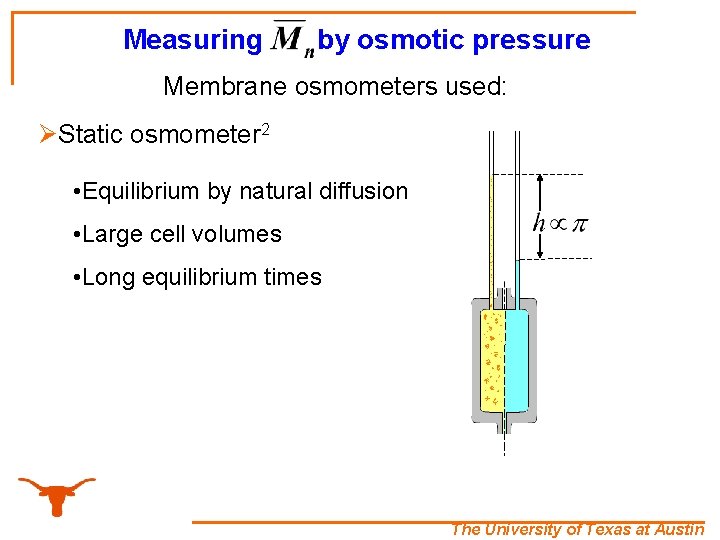 Measuring $\overline{M}_n$ by osmotic pressure

Membrane osmometers used:

➢Static osmometer$^2$

•Equilibrium by natural diffusion

•Large cell volumes

•Long equilibrium times

$h \propto \pi$

The University of Texas at Austin